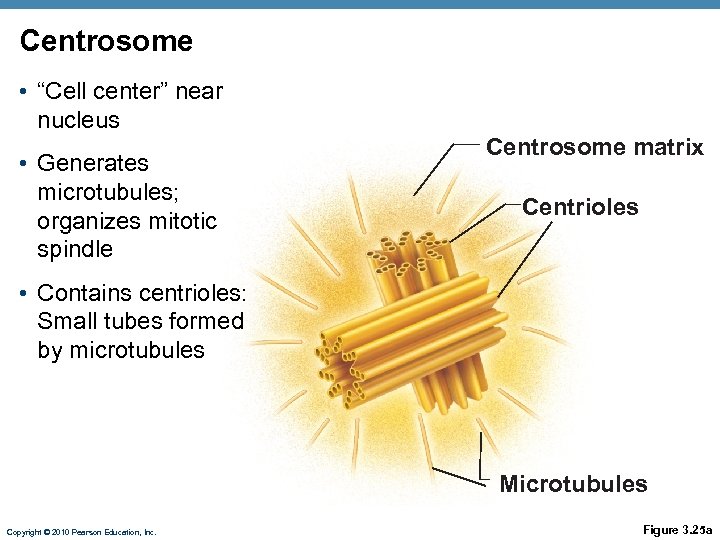 Centrosome

• “Cell center” near nucleus

• Generates microtubules; organizes mitotic spindle

• Contains centrioles: Small tubes formed by microtubules

Centrosome matrix

Centrioles

Microtubules

Copyright © 2010 Pearson Education, Inc.

Figure 3.25a